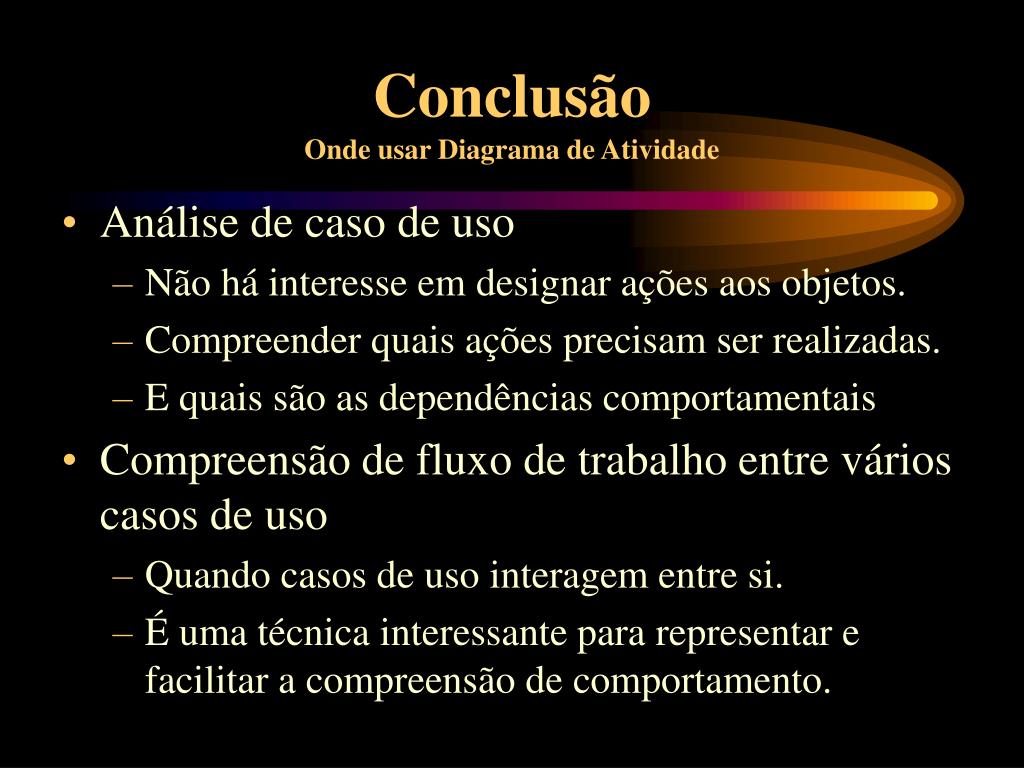 Conclusão
Onde usar Diagrama de Atividade

• Análise de caso de uso
– Não há interesse em designar ações aos objetos.
– Compreender quais ações precisam ser realizadas.
– E quais são as dependências comportamentais
• Compreensão de fluxo de trabalho entre vários casos de uso
– Quando casos de uso interagem entre si.
– É uma técnica interessante para representar e facilitar a compreensão de comportamento.